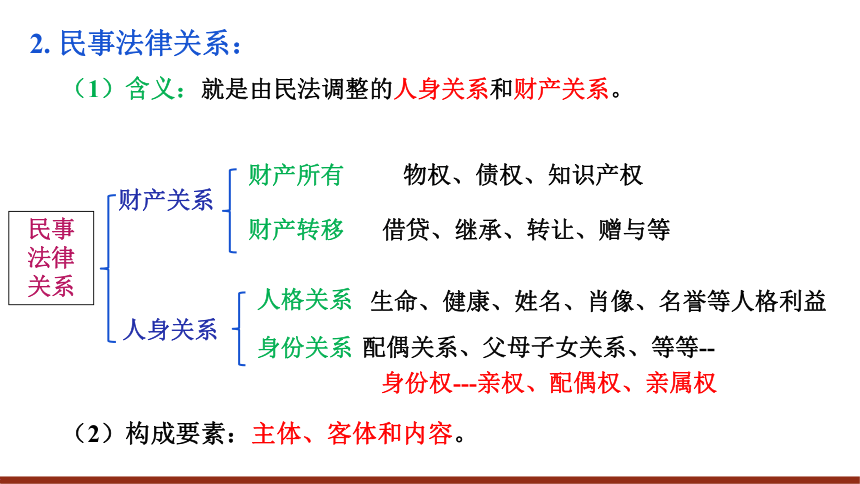 2. 民事法律关系：

（1）含义：就是由民法调整的人身关系和财产关系。

民事法律关系

财产关系

财产所有　物权、债权、知识产权

财产转移　借贷、继承、转让、赠与等

人身关系

人格关系　生命、健康、姓名、肖像、名誉等人格利益

身份关系　配偶关系、父母子女关系、等等--

身份权---亲权、配偶权、亲属权

（2）构成要素：主体、客体和内容。